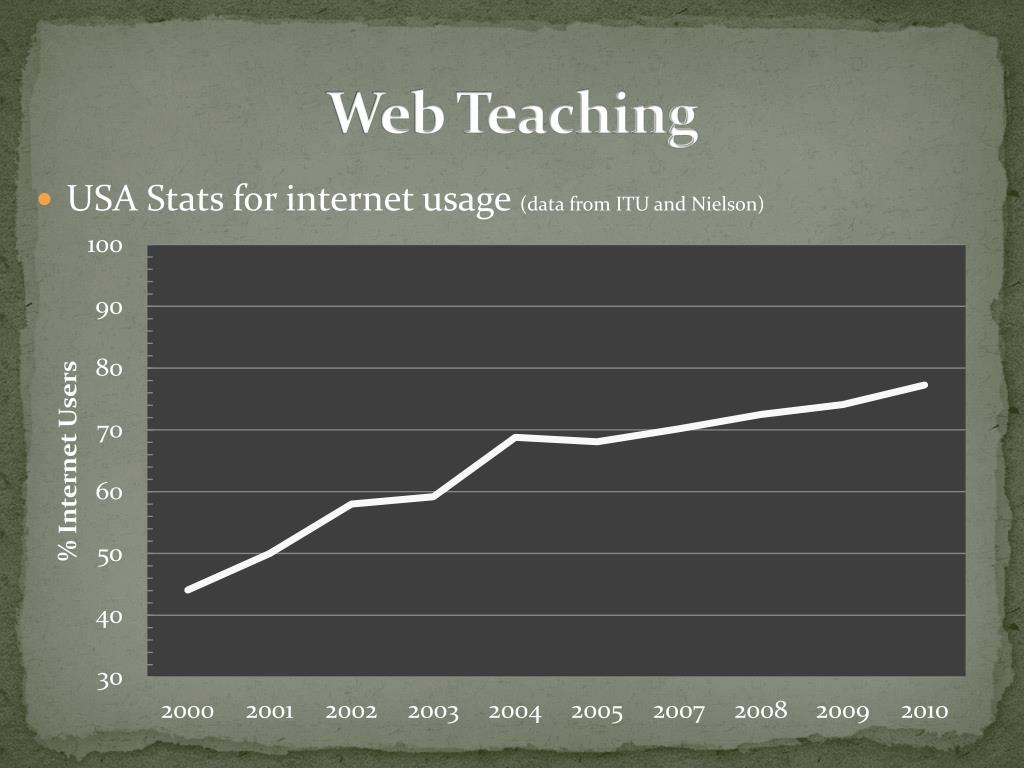 Web Teaching

USA Stats for internet usage (data from ITU and Nielson)

% Internet Users

100
90
80
70
60
50
40
30

2000 2001 2002 2003 2004 2005 2007 2008 2009 2010